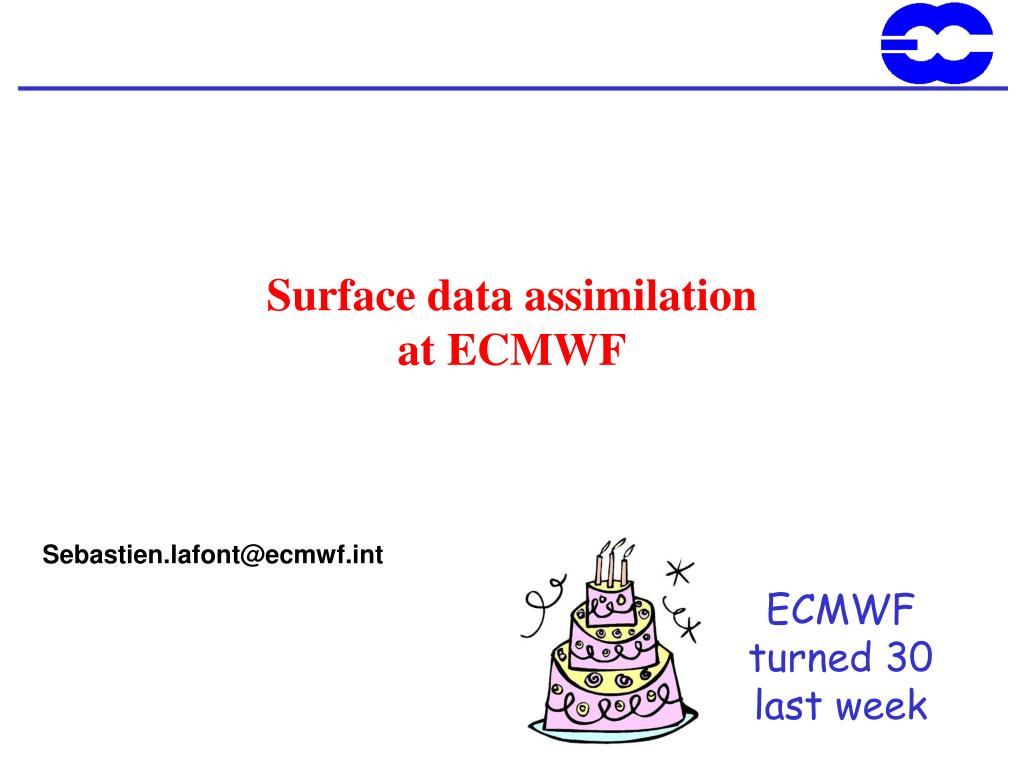 Surface data assimilation at ECMWF

Sebastien.lafont@ecmwf.int

ECMWF turned 30 last week